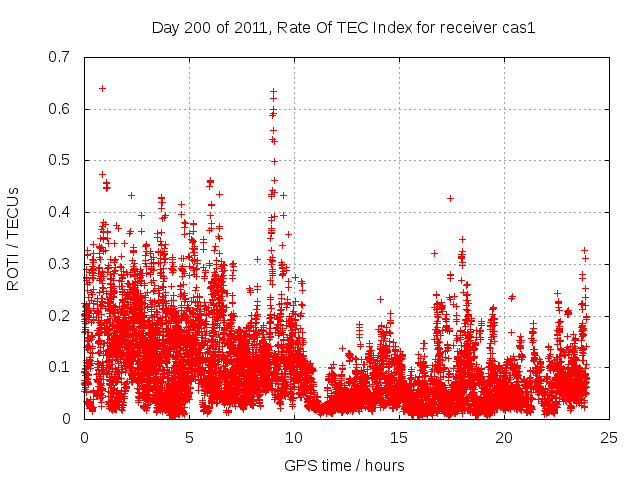 Day 200 of 2011, Rate Of TEC Index for receiver cas1

ROTI / TECUs

0.7
0.6
0.5
0.4
0.3
0.2
0.1
0

0 5 10 15 20 25

GPS time / hours